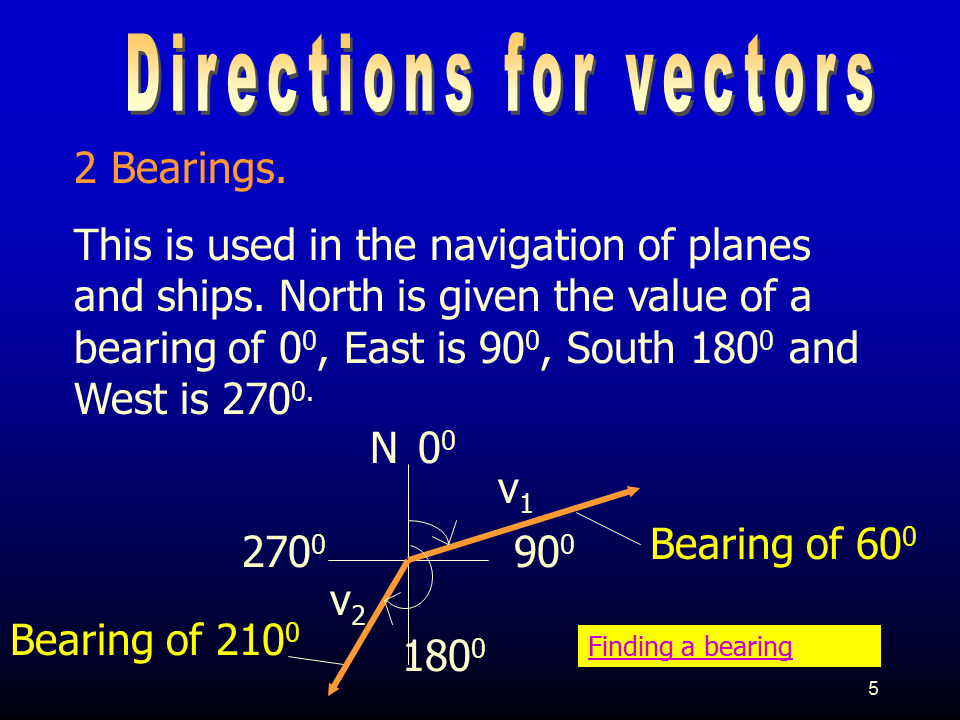 Directions for vectors

2 Bearings.

This is used in the navigation of planes and ships. North is given the value of a bearing of $0^0$, East is $90^0$, South $180^0$ and West is $270^{0.}$

N $0^0$

$v_1$

$270^0$

$90^0$

Bearing of $60^0$

$v_2$

Bearing of $210^0$

$180^0$

Finding a bearing

5